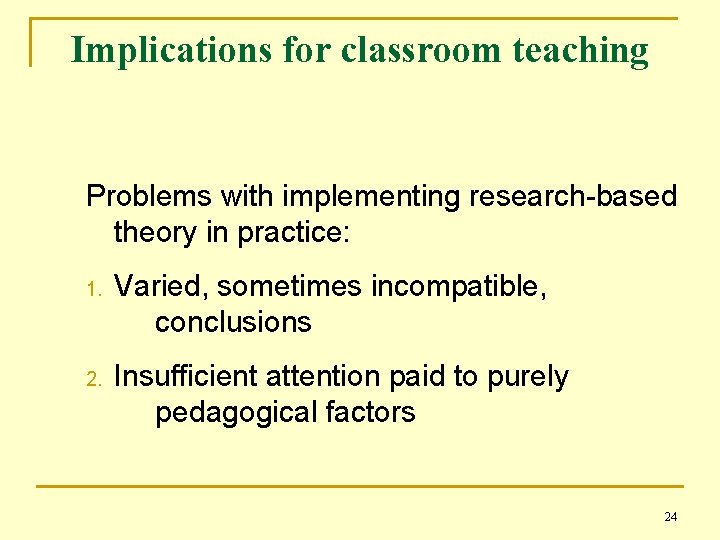 Implications for classroom teaching

Problems with implementing research-based theory in practice:

1. Varied, sometimes incompatible, conclusions

2. Insufficient attention paid to purely pedagogical factors

24